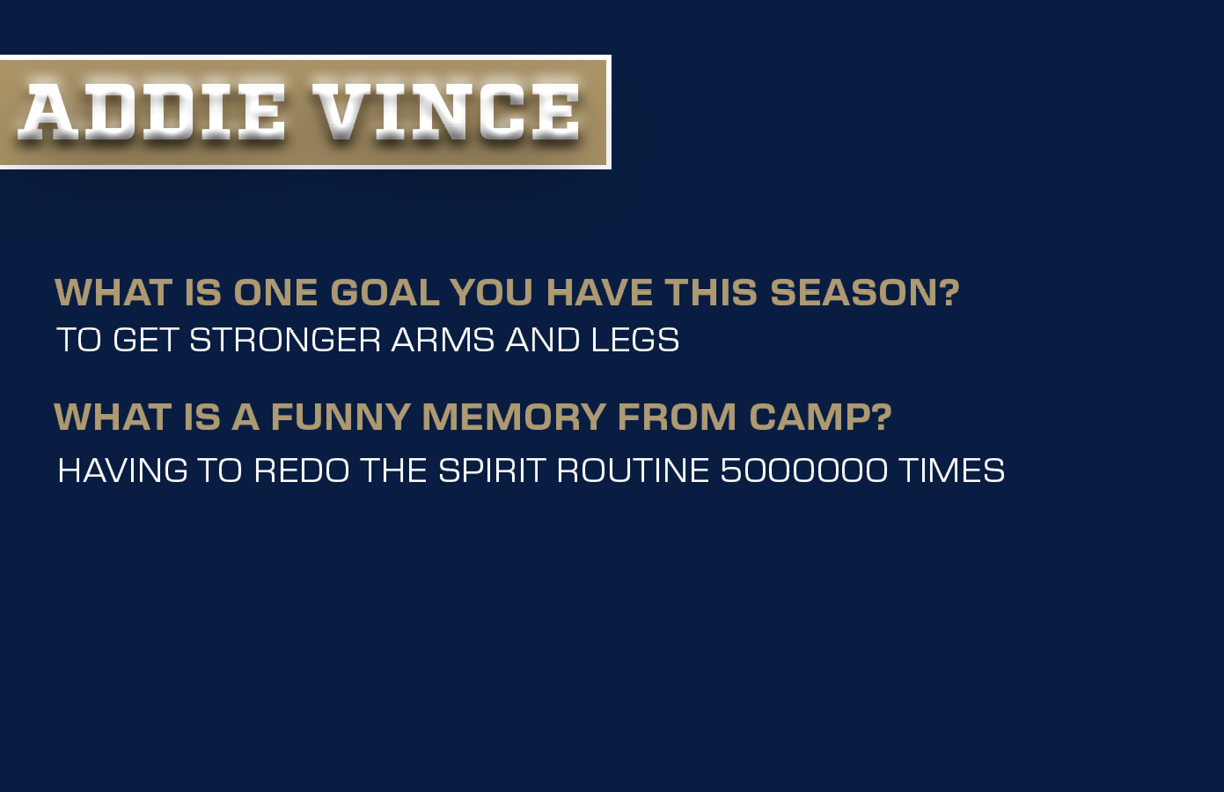 ADDIE VINCE

WHAT IS ONE GOAL YOU HAVE THIS SEASON?
TO GET STRONGER ARMS AND LEGS

WHAT IS A FUNNY MEMORY FROM CAMP?
HAVING TO REDO THE SPIRIT ROUTINE 5000000 TIMES